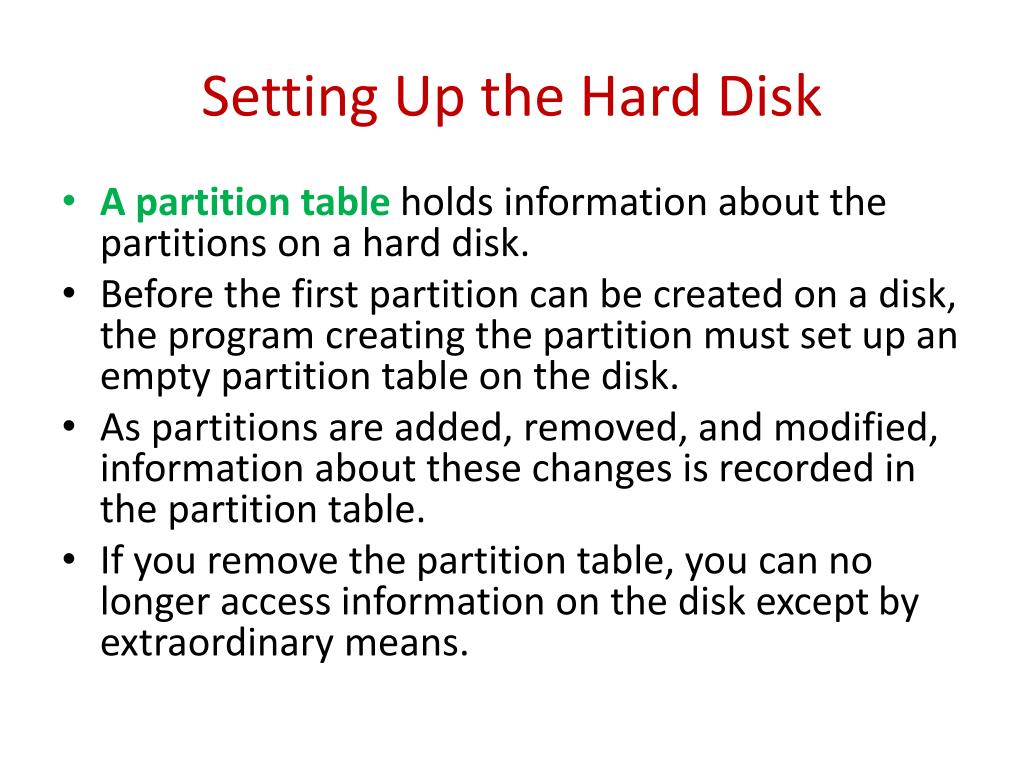 Setting Up the Hard Disk

• A partition table holds information about the partitions on a hard disk.
• Before the first partition can be created on a disk, the program creating the partition must set up an empty partition table on the disk.
• As partitions are added, removed, and modified, information about these changes is recorded in the partition table.
• If you remove the partition table, you can no longer access information on the disk except by extraordinary means.